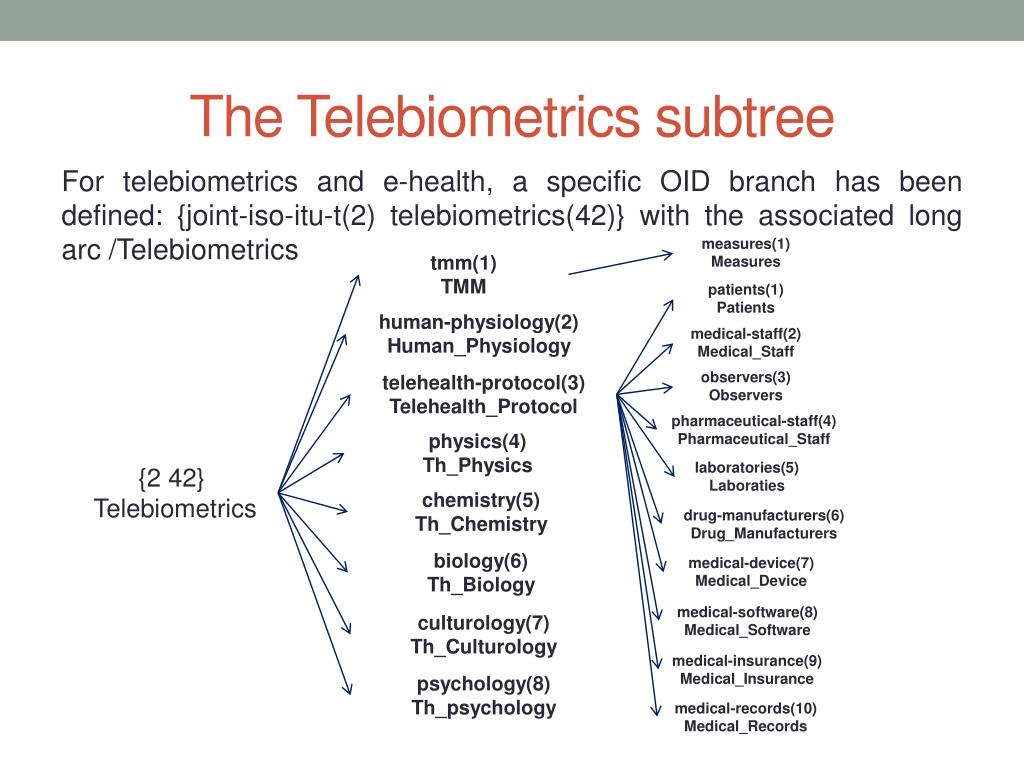 The Telebiometrics subtree

For telebiometrics and e-health, a specific OID branch has been defined: {joint-iso-itu-t(2) telebiometrics(42)} with the associated long arc /Telebiometrics

{2 42}
Telebiometrics

tmm(1)
TMM

human-physiology(2)
Human_Physiology

telehealth-protocol(3)
Telehealth_Protocol

physics(4)
Th_Physics

chemistry(5)
Th_Chemistry

biology(6)
Th_Biology

culturology(7)
Th_Culturology

psychology(8)
Th_psychology

measures(1)
Measures

patients(1)
Patients

medical-staff(2)
Medical_Staff

observers(3)
Observers

pharmaceutical-staff(4)
Pharmaceutical_Staff

laboratories(5)
Laboraties

drug-manufacturers(6)
Drug_Manufacturers

medical-device(7)
Medical_Device

medical-software(8)
Medical_Software

medical-insurance(9)
Medical_Insurance

medical-records(10)
Medical_Records